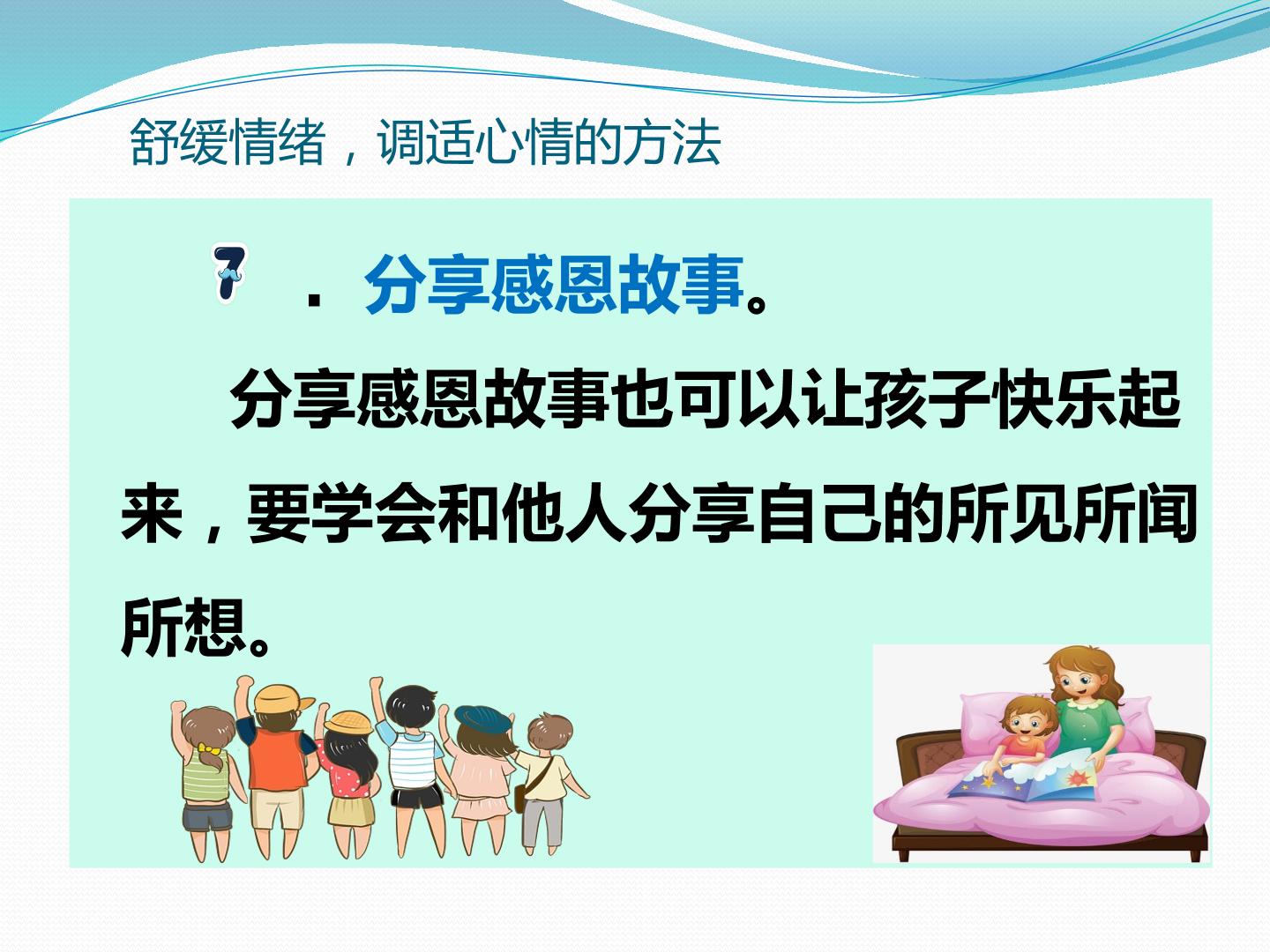 舒缓情绪，调适心情的方法

7．分享感恩故事。

分享感恩故事也可以让孩子快乐起来，要学会和他人分享自己的所见所闻所想。